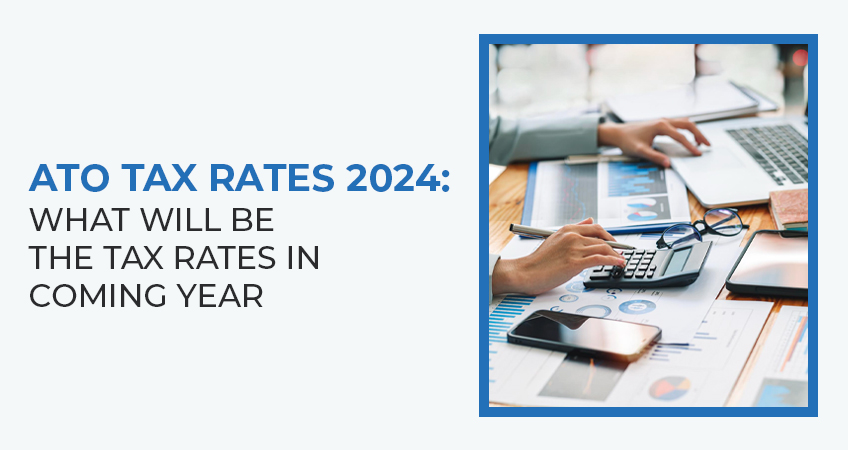 ATO TAX RATES 2024:
WHAT WILL BE
THE TAX RATES IN
COMING YEAR